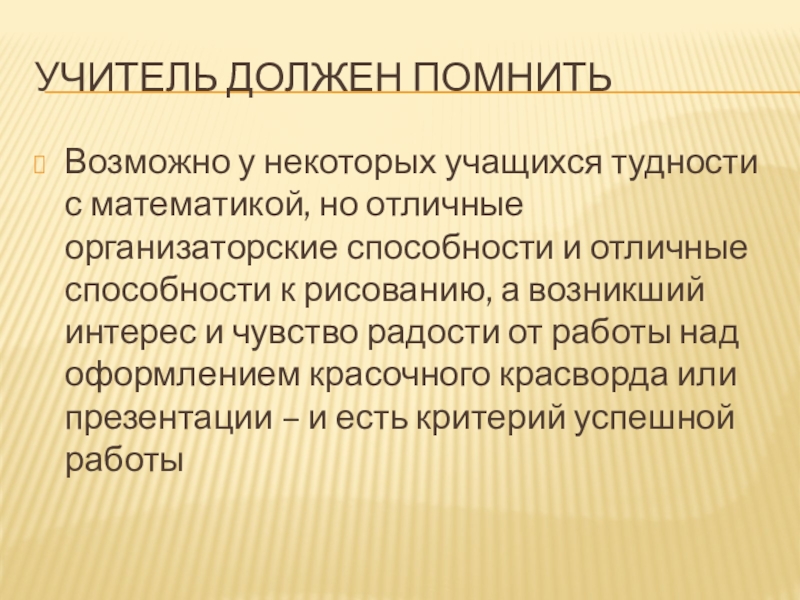 УЧИТЕЛЬ ДОЛЖЕН ПОМНИТЬ

Возможно у некоторых учащихся тудности с математикой, но отличные организаторские способности и отличные способности к рисованию, а возникший интерес и чувство радости от работы над оформлением красочного красворда или презентации – и есть критерий успешной работы